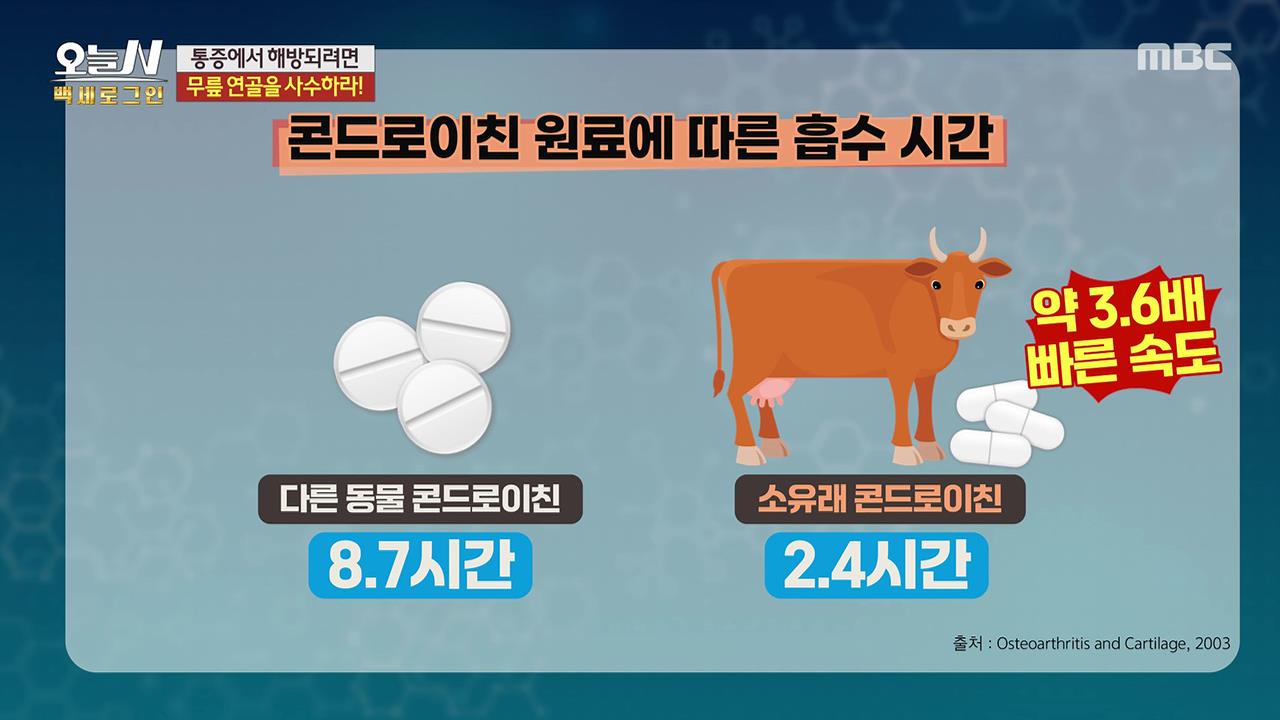 오늘N
백세로그인

통증에서 해방되려면
무릎 연골을 사수하라!

MBC

콘드로이친 원료에 따른 흡수 시간

약 3.6배 빠른 속도

다른 동물 콘드로이친
8.7시간

소유래 콘드로이친
2.4시간

출처 : Osteoarthritis and Cartilage, 2003